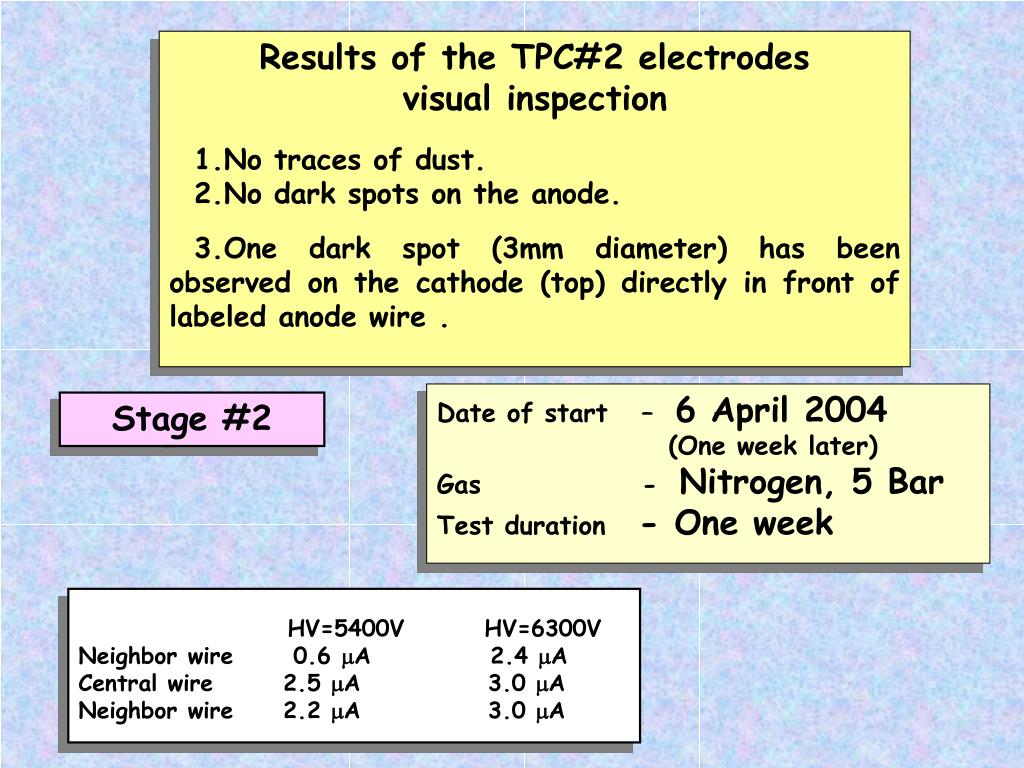 Results of the TPC#2 electrodes visual inspection

1.No traces of dust.
2.No dark spots on the anode.

3.One dark spot (3mm diameter) has been observed on the cathode (top) directly in front of labeled anode wire .

Stage #2

Date of start - 6 April 2004
(One week later)
Gas - Nitrogen, 5 Bar
Test duration - One week

| | HV=5400V | HV=6300V |
|---|---|---|
| Neighbor wire | 0.6 $\mu$A | 2.4 $\mu$A |
| Central wire | 2.5 $\mu$A | 3.0 $\mu$A |
| Neighbor wire | 2.2 $\mu$A | 3.0 $\mu$A |